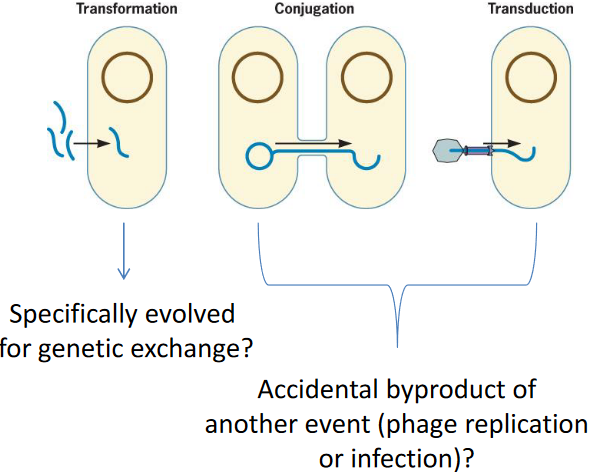 Transformation

Conjugation

Transduction

Specifically evolved for genetic exchange?

Accidental byproduct of another event (phage replication or infection)?